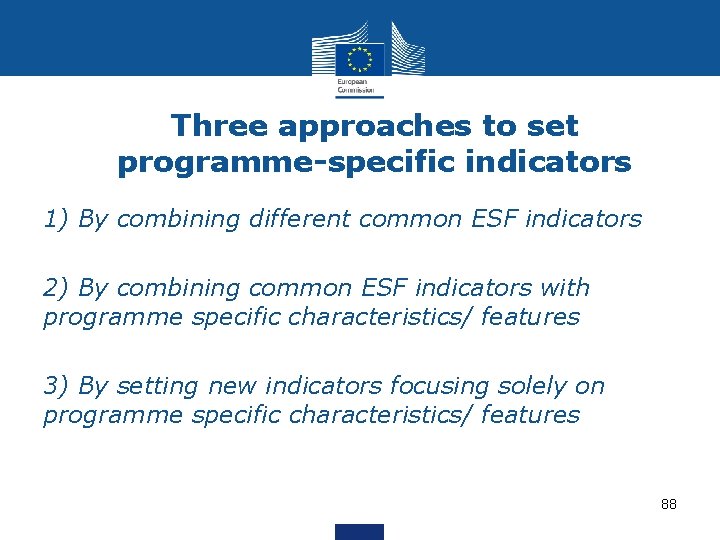 European Commission

Three approaches to set programme-specific indicators

1) By combining different common ESF indicators

2) By combining common ESF indicators with programme specific characteristics/ features

3) By setting new indicators focusing solely on programme specific characteristics/ features

88